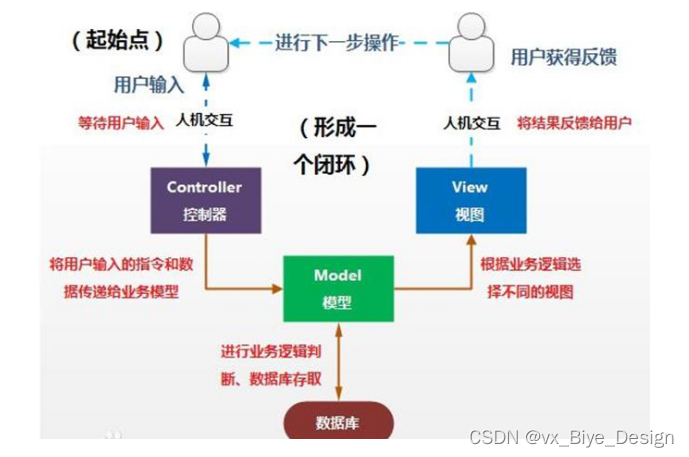 （起始点）

进行下一步操作

用户获得反馈

用户输入

等待用户输入　人机交互

（形成一个闭环）

人机交互　将结果反馈给用户

Controller
控制器

View
视图

将用户输入的指令和数据传递给业务模型

Model
模型

根据业务逻辑选择不同的视图

进行业务逻辑判断、数据库存取

数据库

CSDN @vx_Biye_Design